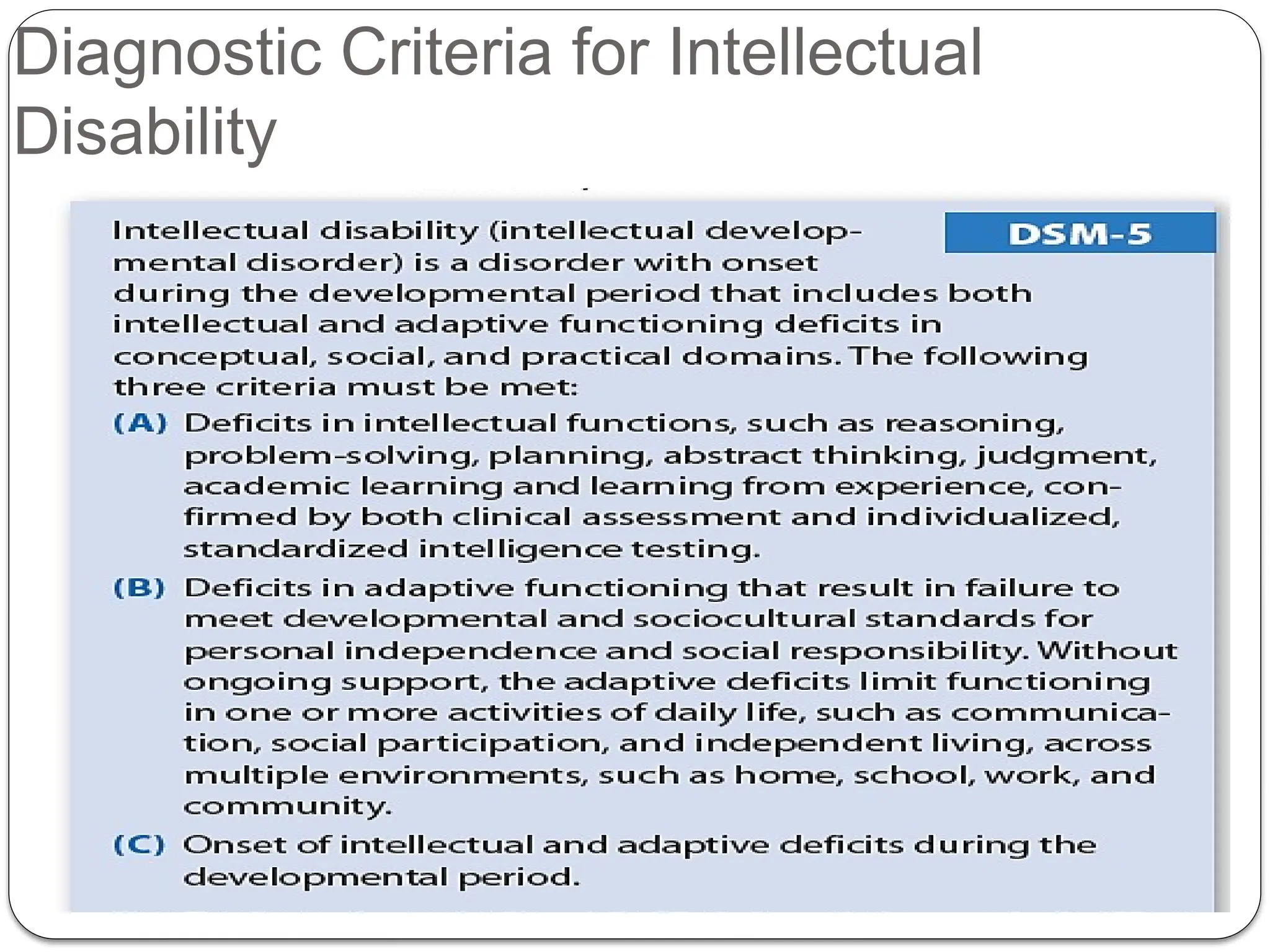 Diagnostic Criteria for Intellectual Disability

DSM-5

Intellectual disability (intellectual developmental disorder) is a disorder with onset during the developmental period that includes both intellectual and adaptive functioning deficits in conceptual, social, and practical domains. The following three criteria must be met:

(A) Deficits in intellectual functions, such as reasoning, problem-solving, planning, abstract thinking, judgment, academic learning and learning from experience, confirmed by both clinical assessment and individualized, standardized intelligence testing.

(B) Deficits in adaptive functioning that result in failure to meet developmental and sociocultural standards for personal independence and social responsibility. Without ongoing support, the adaptive deficits limit functioning in one or more activities of daily life, such as communication, social participation, and independent living, across multiple environments, such as home, school, work, and community.

(C) Onset of intellectual and adaptive deficits during the developmental period.